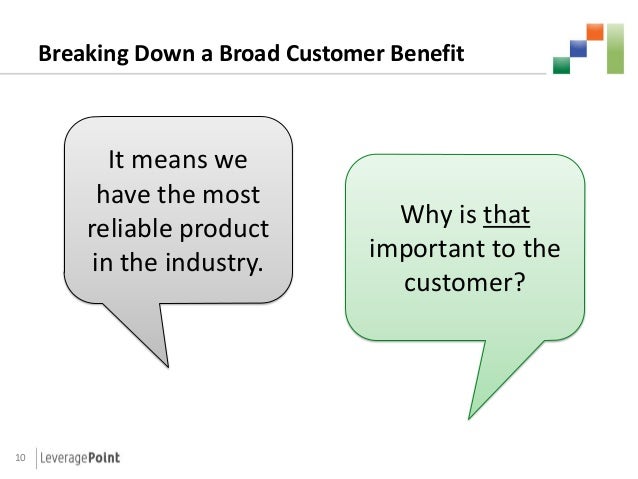 Breaking Down a Broad Customer Benefit

It means we have the most reliable product in the industry.

Why is that important to the customer?

10 LeveragePoint